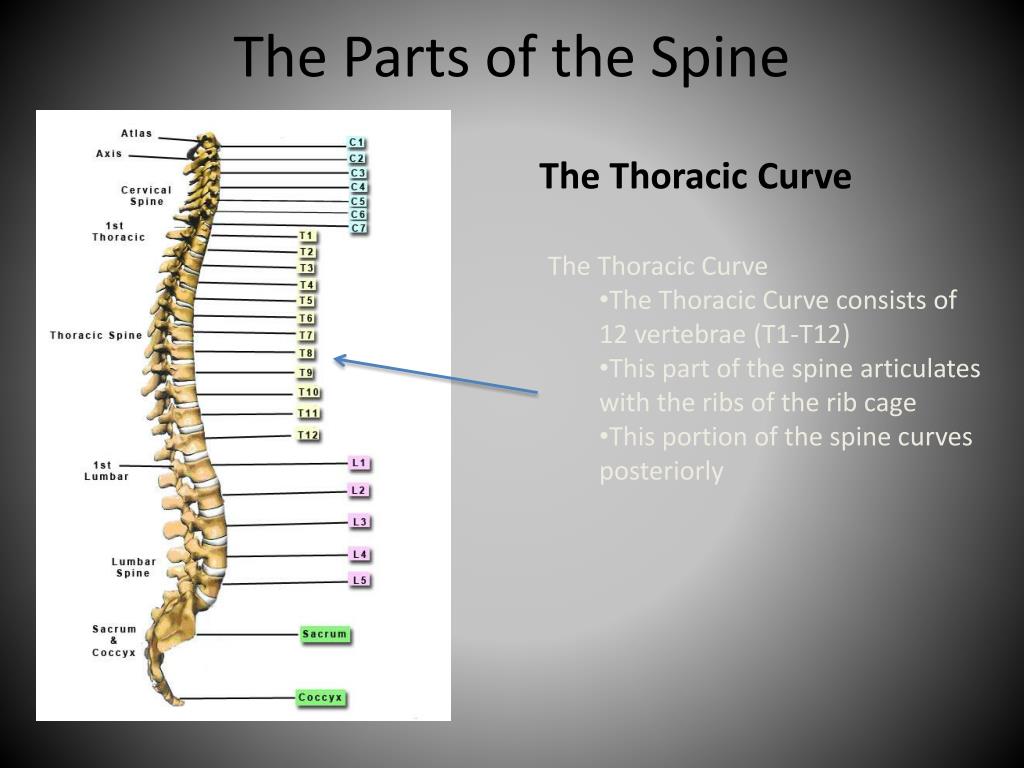 The Parts of the Spine

Atlas
Axis
Cervical Spine
1st Thoracic
Thoracic Spine
1st Lumbar
Lumbar Spine
Sacrum & Coccyx

C1
C2
C3
C4
C5
C6
C7
T1
T2
T3
T4
T5
T6
T7
T8
T9
T10
T11
T12
L1
L2
L3
L4
L5
Sacrum
Coccyx

The Thoracic Curve

The Thoracic Curve
•The Thoracic Curve consists of 12 vertebrae (T1-T12)
•This part of the spine articulates with the ribs of the rib cage
•This portion of the spine curves posteriorly